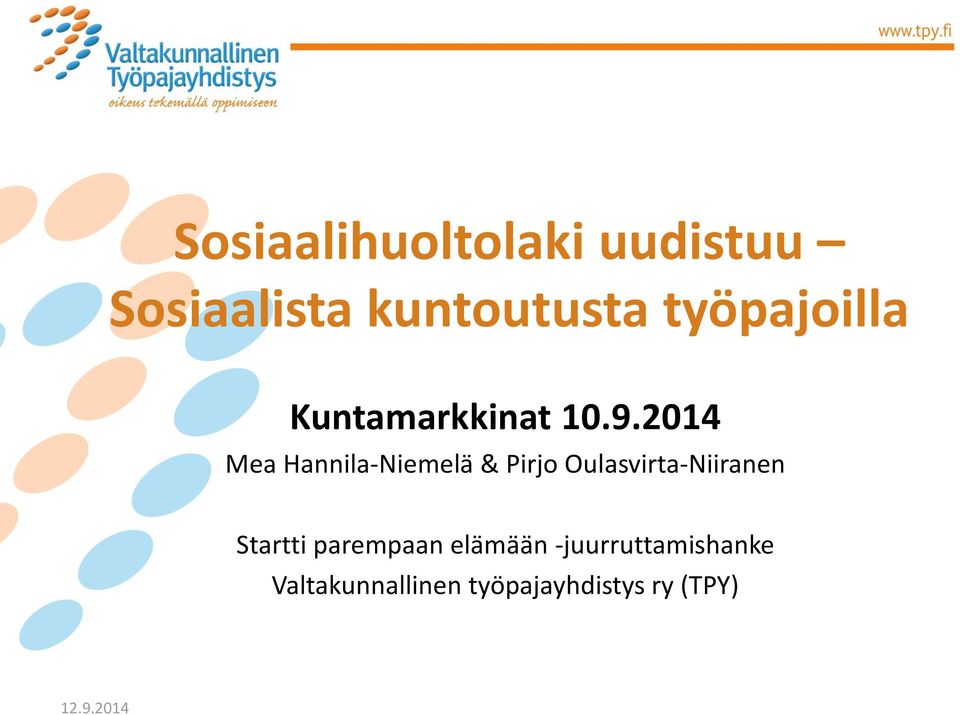 Valtakunnallinen Työpajayhdistys
oikeus tekemällä oppimiseen

www.tpy.fi

Sosiaalihuoltolaki uudistuu – Sosiaalista kuntoutusta työpajoilla

Kuntamarkkinat 10.9.2014

Mea Hannila-Niemelä & Pirjo Oulasvirta-Niiranen

Startti parempaan elämään -juurruttamishanke
Valtakunnallinen työpajayhdistys ry (TPY)

12.9.2014